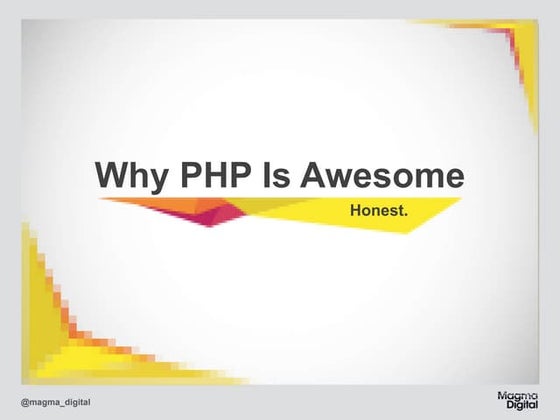 Why PHP Is Awesome

Honest.

@magma_digital

Magma Digital